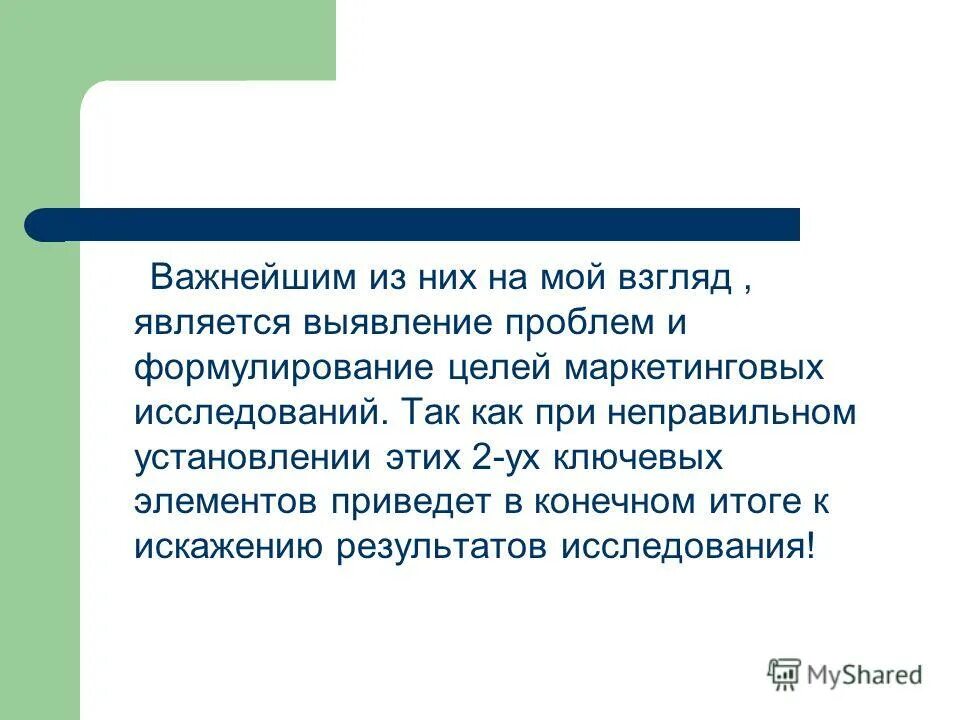 Важнейшим из них на мой взгляд , является выявление проблем и формулирование целей маркетинговых исследований. Так как при неправильном установлении этих 2-ух ключевых элементов приведет в конечном итоге к искажению результатов исследования!

MyShared